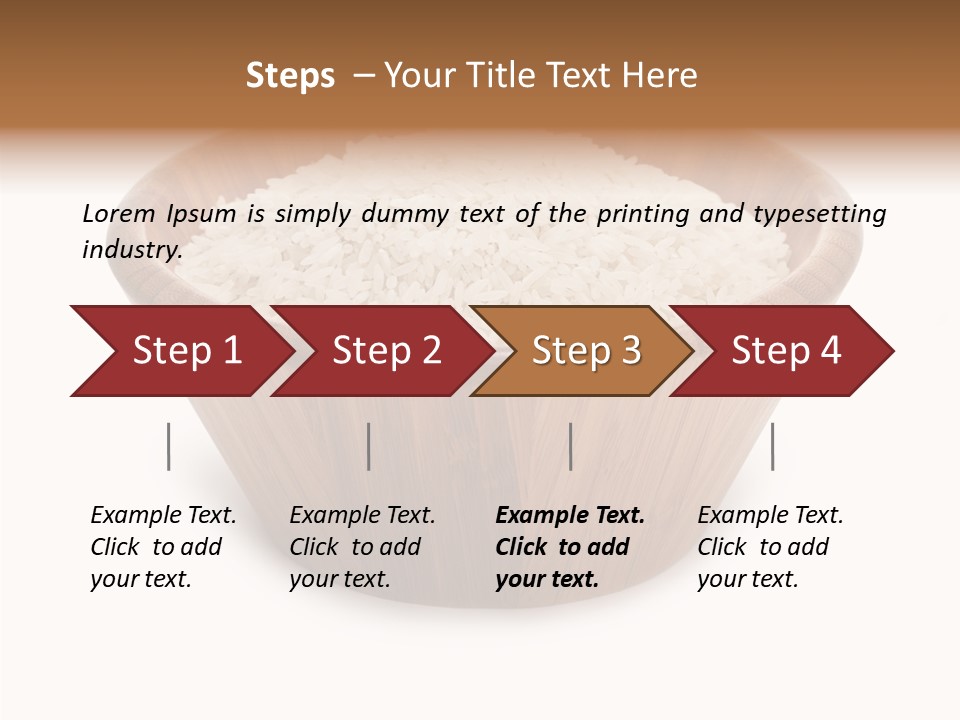 Steps – Your Title Text Here

Lorem Ipsum is simply dummy text of the printing and typesetting industry.

Step 1

Step 2

Step 3

Step 4

Example Text. Click to add your text.

Example Text. Click to add your text.

Example Text. Click to add your text.

Example Text. Click to add your text.